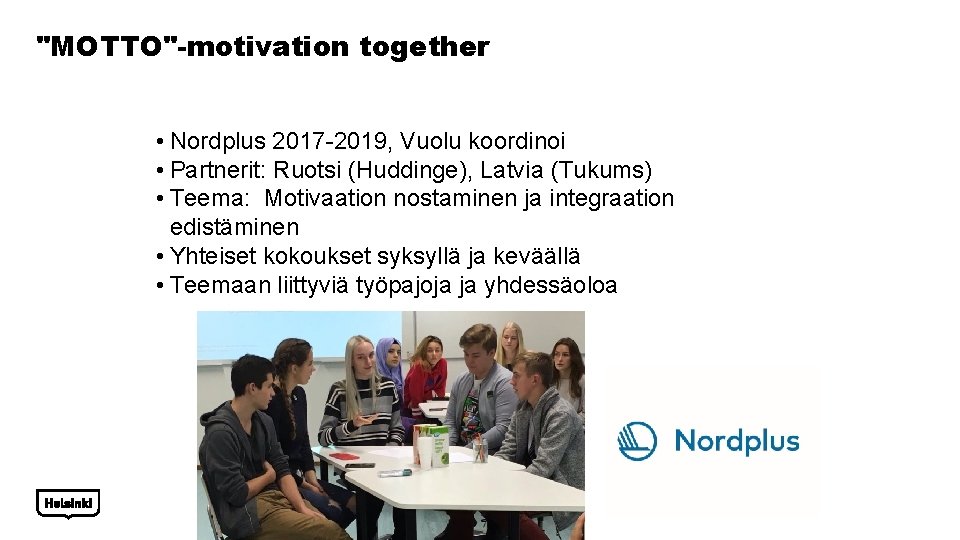 "MOTTO"-motivation together

• Nordplus 2017-2019, Vuolu koordinoi
• Partnerit: Ruotsi (Huddinge), Latvia (Tukums)
• Teema: Motivaation nostaminen ja integraation edistäminen
• Yhteiset kokoukset syksyllä ja keväällä
• Teemaan liittyviä työpajoja ja yhdessäoloa

Nordplus

Helsinki